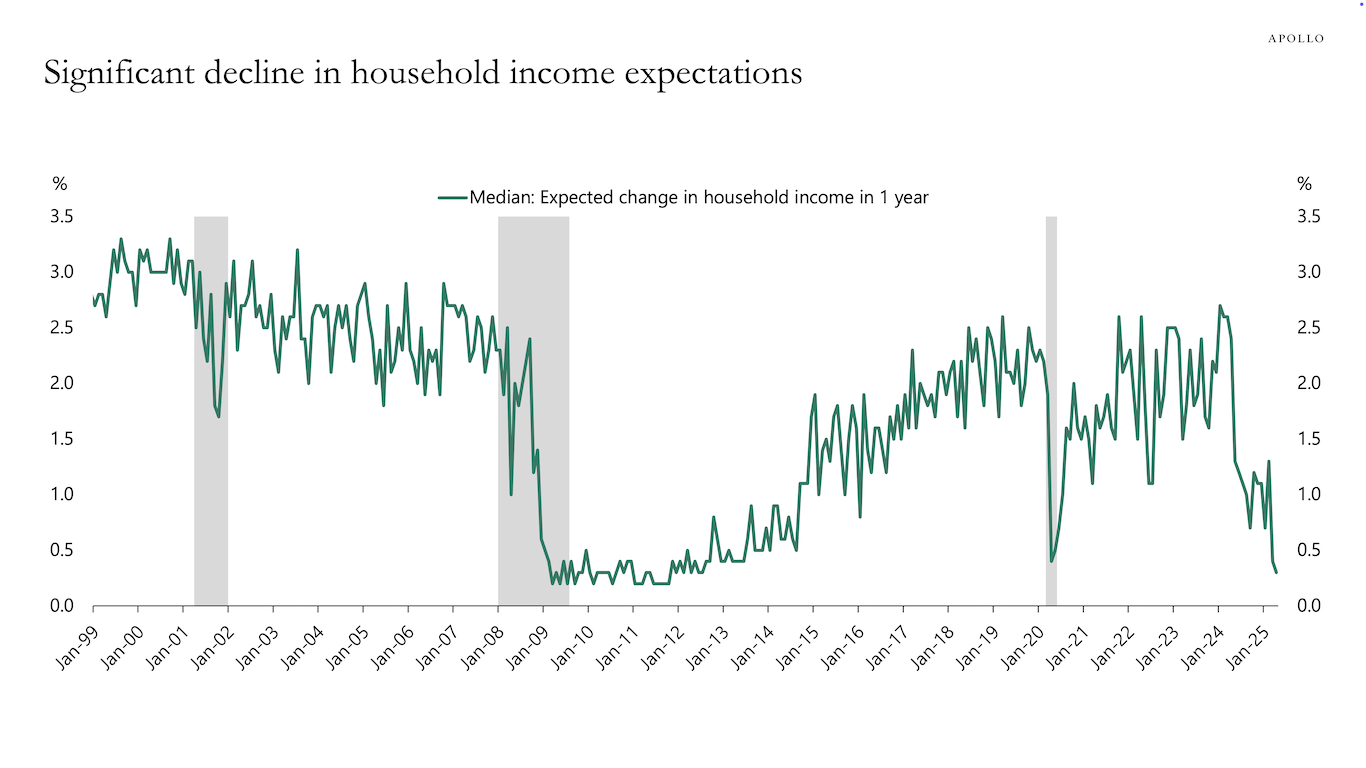 APOLLO

Significant decline in household income expectations

%

Median: Expected change in household income in 1 year

%

3.5
3.0
2.5
2.0
1.5
1.0
0.5
0.0

3.5
3.0
2.5
2.0
1.5
1.0
0.5
0.0

Jan-99 Jan-00 Jan-01 Jan-02 Jan-03 Jan-04 Jan-05 Jan-06 Jan-07 Jan-08 Jan-09 Jan-10 Jan-11 Jan-12 Jan-13 Jan-14 Jan-15 Jan-16 Jan-17 Jan-18 Jan-19 Jan-20 Jan-21 Jan-22 Jan-23 Jan-24 Jan-25